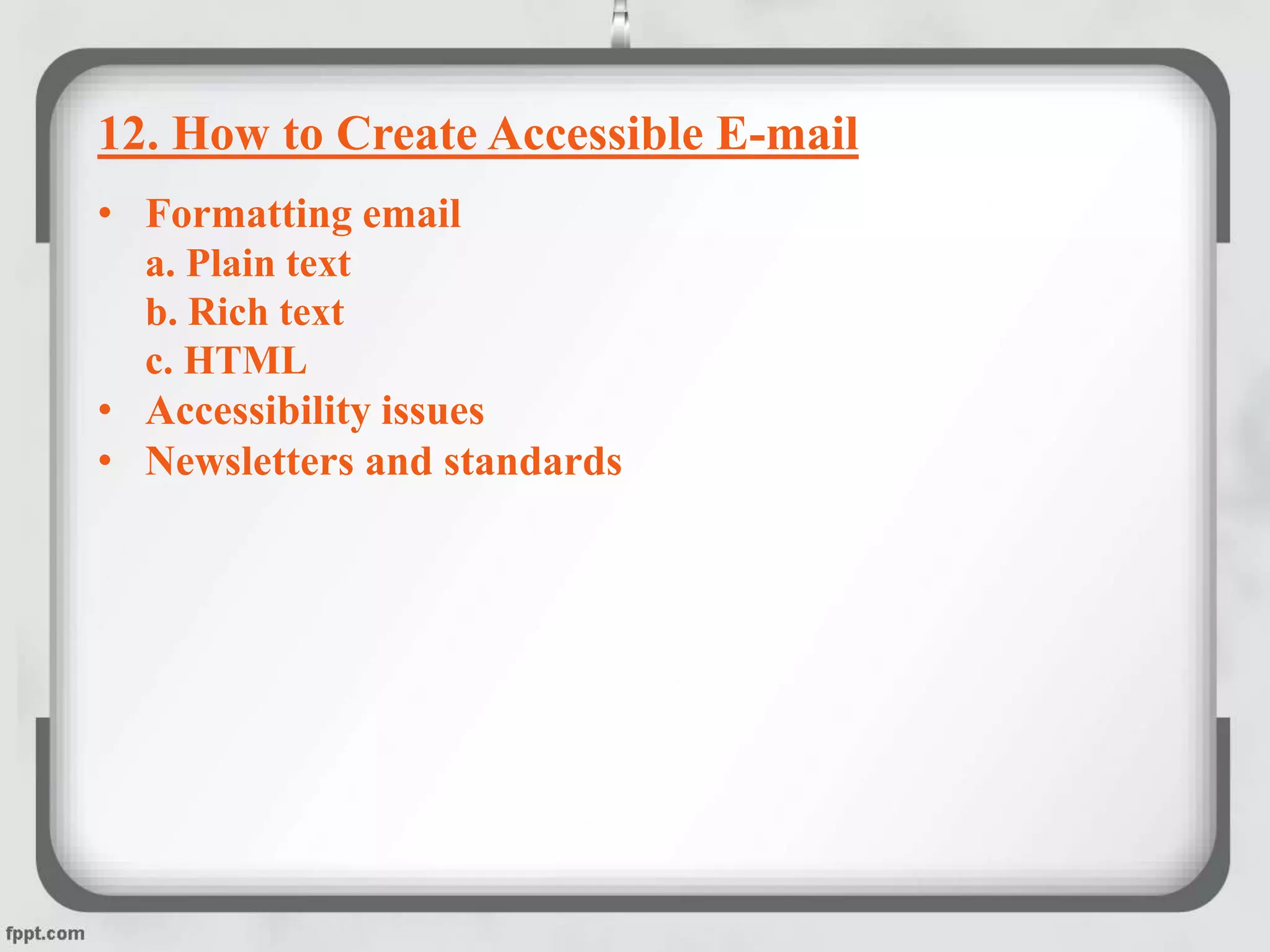 12. How to Create Accessible E-mail

• Formatting email
a. Plain text
b. Rich text
c. HTML
• Accessibility issues
• Newsletters and standards

fppt.com